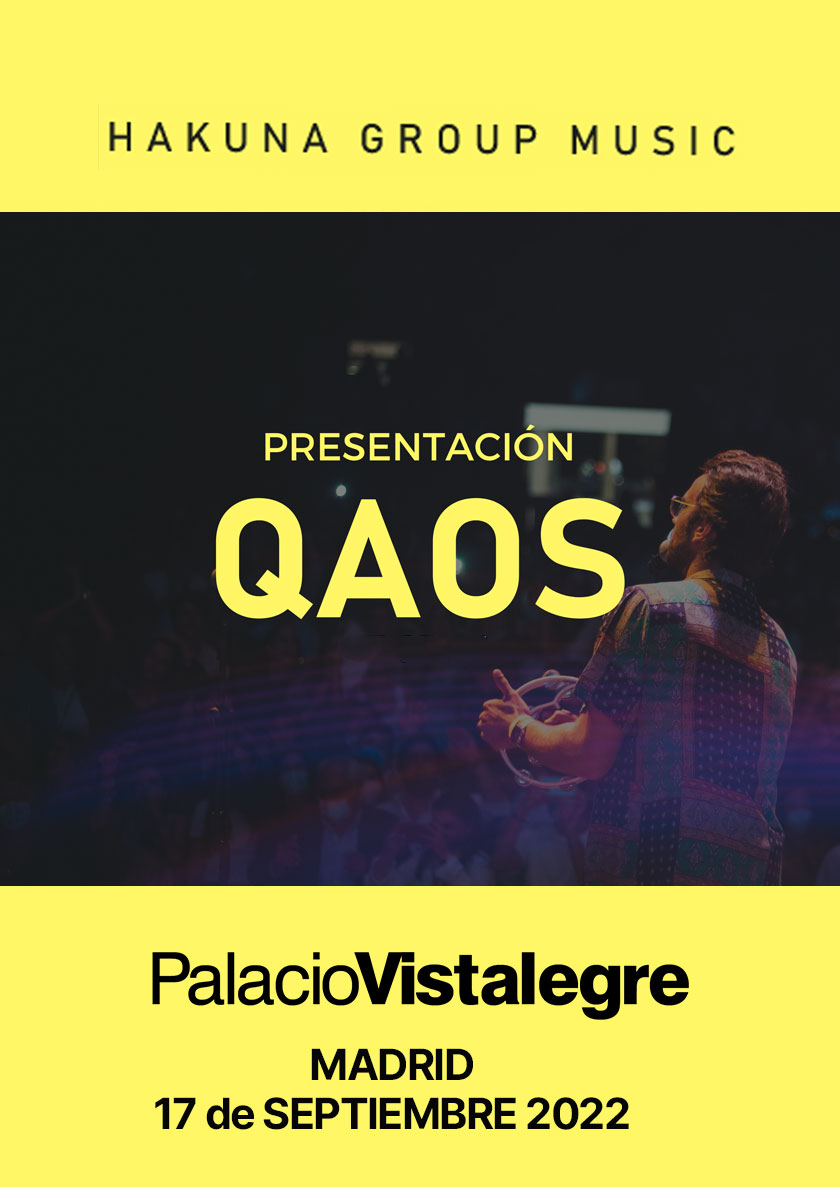 HAKUNA GROUP MUSIC

PRESENTACIÓN

QAOS

PalacioVistalegre

MADRID
17 de SEPTIEMBRE 2022